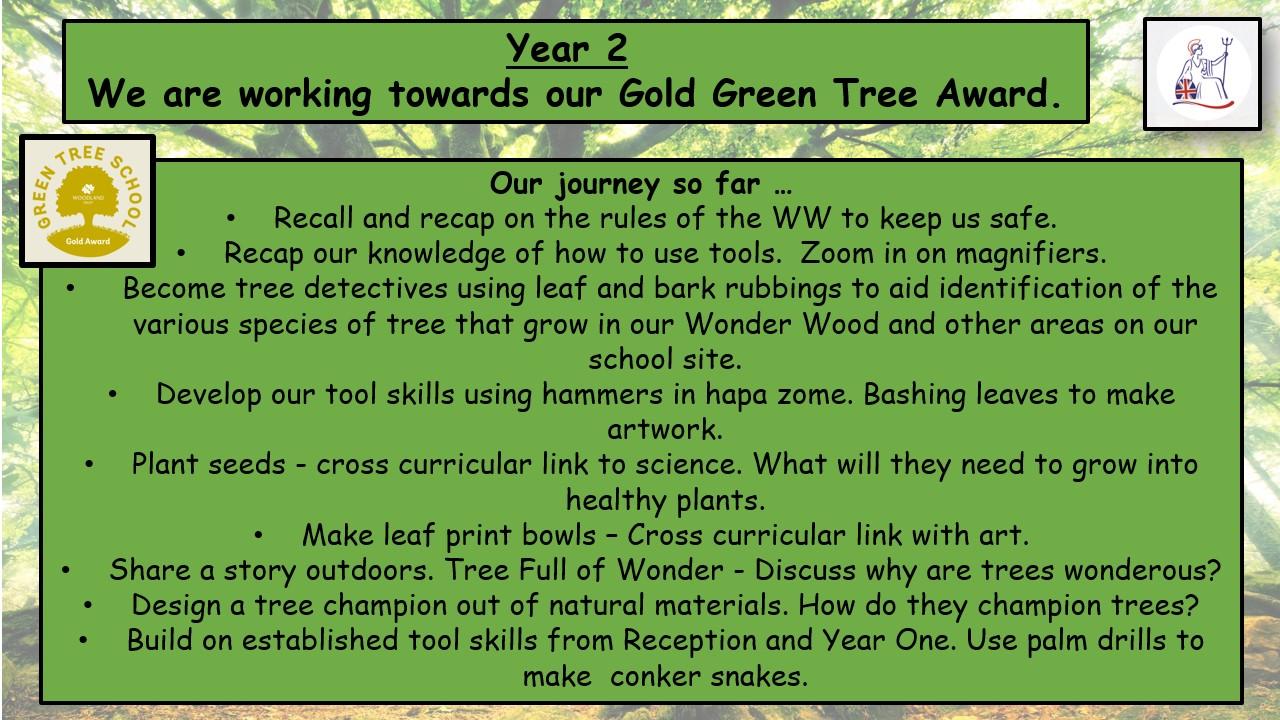 Year 2
We are working towards our Gold Green Tree Award.

GREEN TREE SCHOOL
WOODLAND TRUST
Gold Award

Our journey so far …
• Recall and recap on the rules of the WW to keep us safe.
• Recap our knowledge of how to use tools. Zoom in on magnifiers.
• Become tree detectives using leaf and bark rubbings to aid identification of the various species of tree that grow in our Wonder Wood and other areas on our school site.
• Develop our tool skills using hammers in hapa zome. Bashing leaves to make artwork.
• Plant seeds - cross curricular link to science. What will they need to grow into healthy plants.
• Make leaf print bowls – Cross curricular link with art.
• Share a story outdoors. Tree Full of Wonder - Discuss why are trees wonderous?
• Design a tree champion out of natural materials. How do they champion trees?
• Build on established tool skills from Reception and Year One. Use palm drills to make conker snakes.